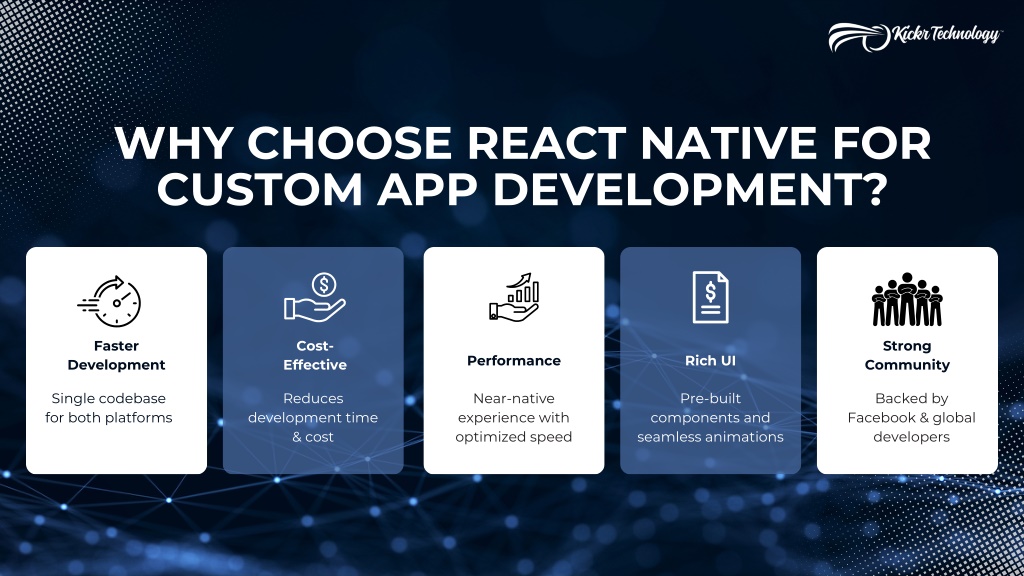 Kickr Technology

WHY CHOOSE REACT NATIVE FOR CUSTOM APP DEVELOPMENT?

Faster Development

Single codebase for both platforms

Cost-Effective

Reduces development time & cost

Performance

Near-native experience with optimized speed

Rich UI

Pre-built components and seamless animations

Strong Community

Backed by Facebook & global developers